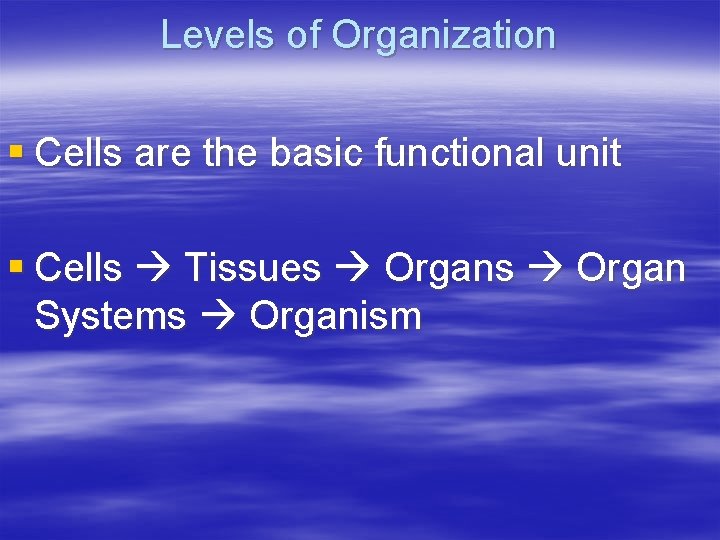 Levels of Organization

▪ Cells are the basic functional unit

▪ Cells → Tissues → Organs → Organ Systems → Organism